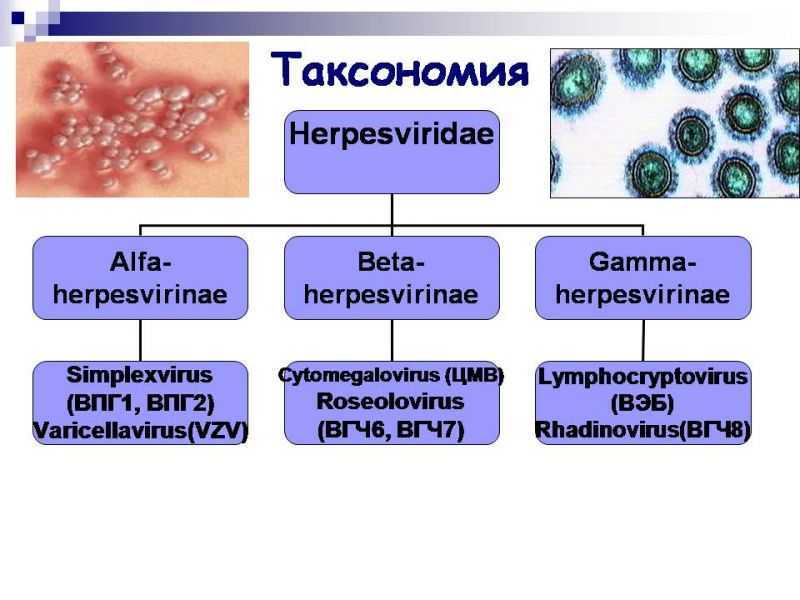 Таксономия

Herpesviridae

Alfa-herpesvirinae

Beta-herpesvirinae

Gamma-herpesvirinae

Simplexvirus (ВПГ1, ВПГ2) Varicellavirus(VZV)

Cytomegalovirus (ЦМВ) Roseolovirus (ВГЧ6, ВГЧ7)

Lymphocryptovirus (ВЭБ) Rhadinovirus(ВГЧ8)